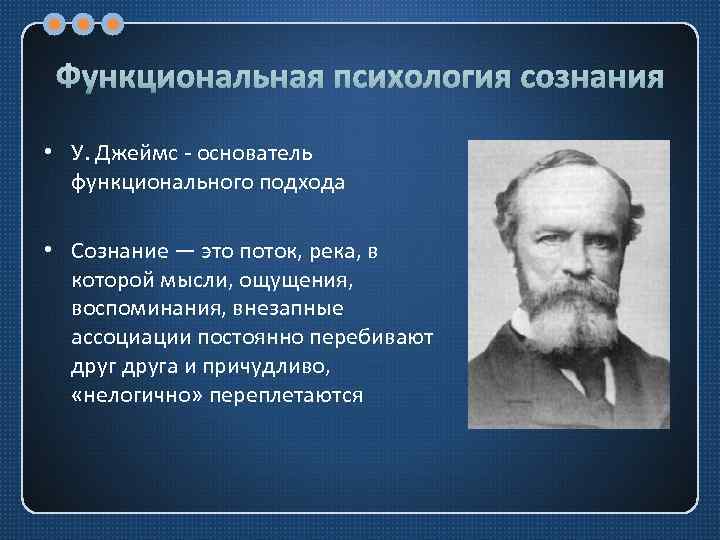 Функциональная психология сознания

• У. Джеймс - основатель функционального подхода

• Сознание — это поток, река, в которой мысли, ощущения, воспоминания, внезапные ассоциации постоянно перебивают друг друга и причудливо, «нелогично» переплетаются